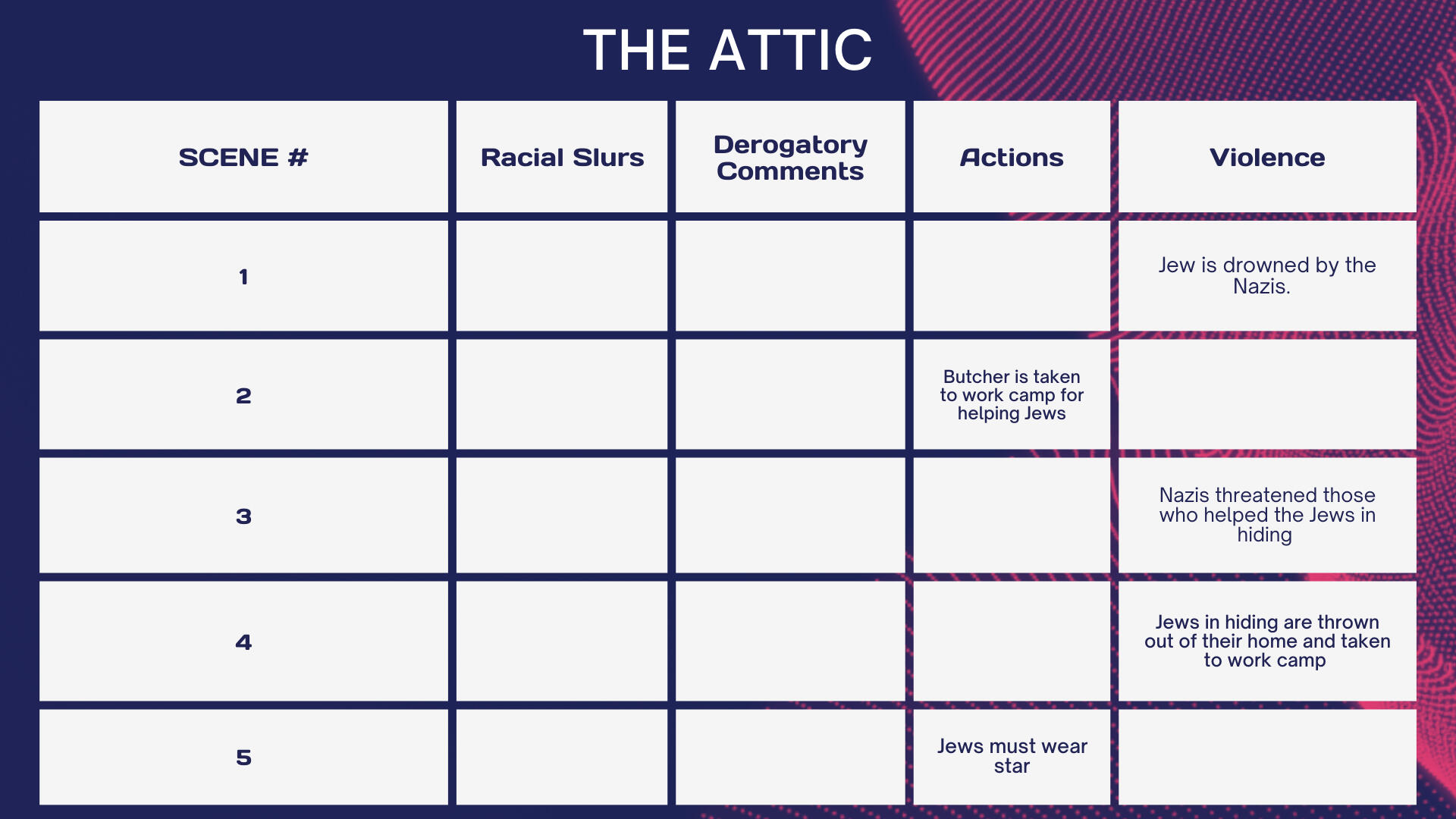 THE ATTIC

| SCENE # | Racial Slurs | Derogatory Comments | Actions | Violence |
|---|---|---|---|---|
| 1 | | | | Jew is drowned by the Nazis. |
| 2 | | | Butcher is taken to work camp for helping Jews | |
| 3 | | | | Nazis threatened those who helped the Jews in hiding |
| 4 | | | | Jews in hiding are thrown out of their home and taken to work camp |
| 5 | | | Jews must wear star | |